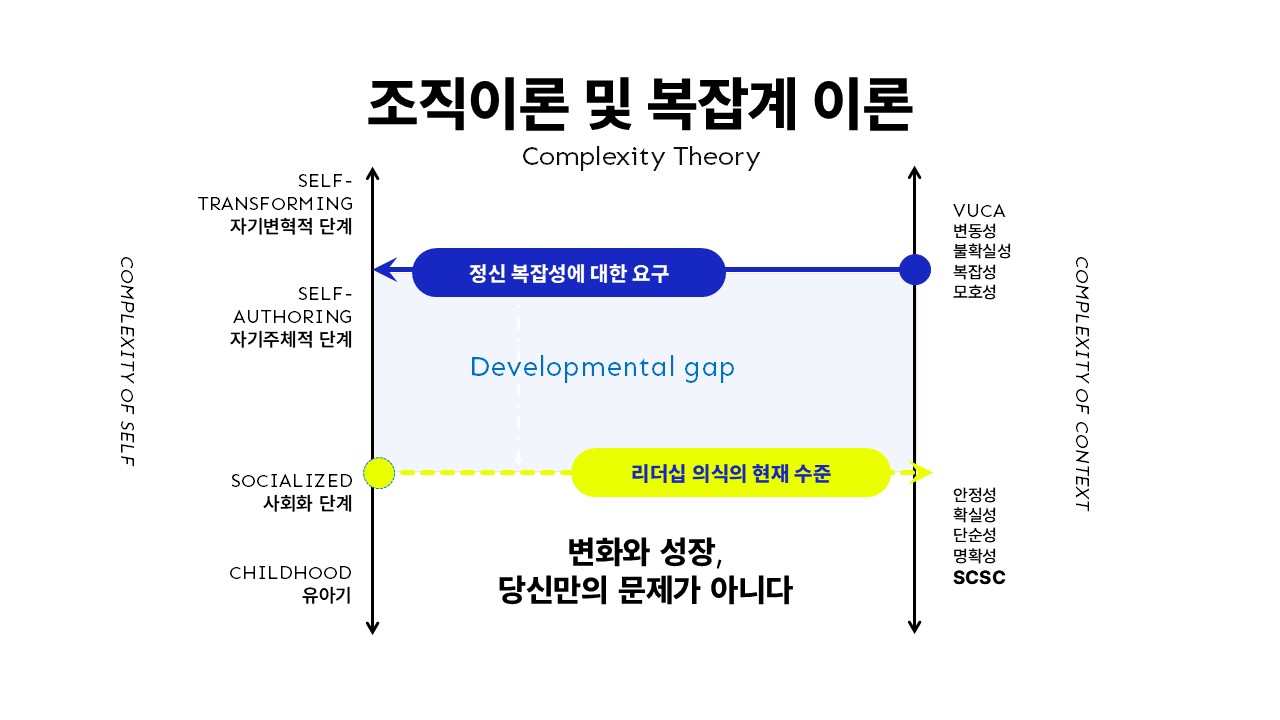 조직이론 및 복잡계 이론

Complexity Theory

COMPLEXITY OF SELF

SELF-TRANSFORMING
자기변혁적 단계

SELF-AUTHORING
자기주체적 단계

SOCIALIZED
사회화 단계

CHILDHOOD
유아기

정신 복잡성에 대한 요구

Developmental gap

리더십 의식의 현재 수준

변화와 성장,
당신만의 문제가 아니다

VUCA
변동성
불확실성
복잡성
모호성

안정성
확실성
단순성
명확성
SCSC

COMPLEXITY OF CONTEXT